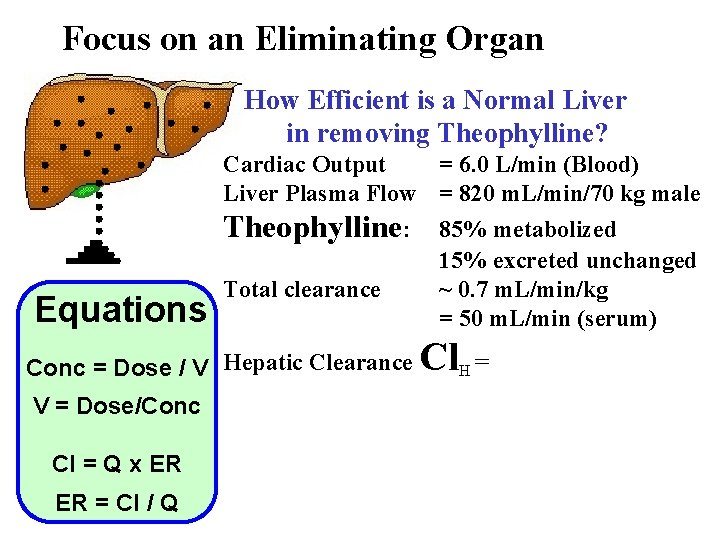 Focus on an Eliminating Organ

How Efficient is a Normal Liver in removing Theophylline?

Cardiac Output = 6.0 L/min (Blood)
Liver Plasma Flow = 820 mL/min/70 kg male
Theophylline: 85% metabolized
15% excreted unchanged
Total clearance ~ 0.7 mL/min/kg
= 50 mL/min (serum)

Hepatic Clearance $Cl_H$ =

Equations

Conc = Dose / V

V = Dose/Conc

Cl = Q x ER

ER = Cl / Q